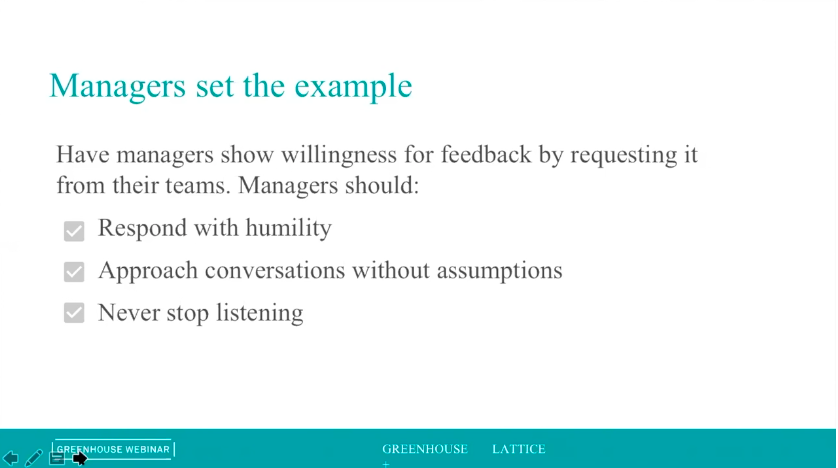 Managers set the example

Have managers show willingness for feedback by requesting it from their teams. Managers should:

Respond with humility

Approach conversations without assumptions

Never stop listening

GREENHOUSE WEBINAR

GREENHOUSE + LATTICE